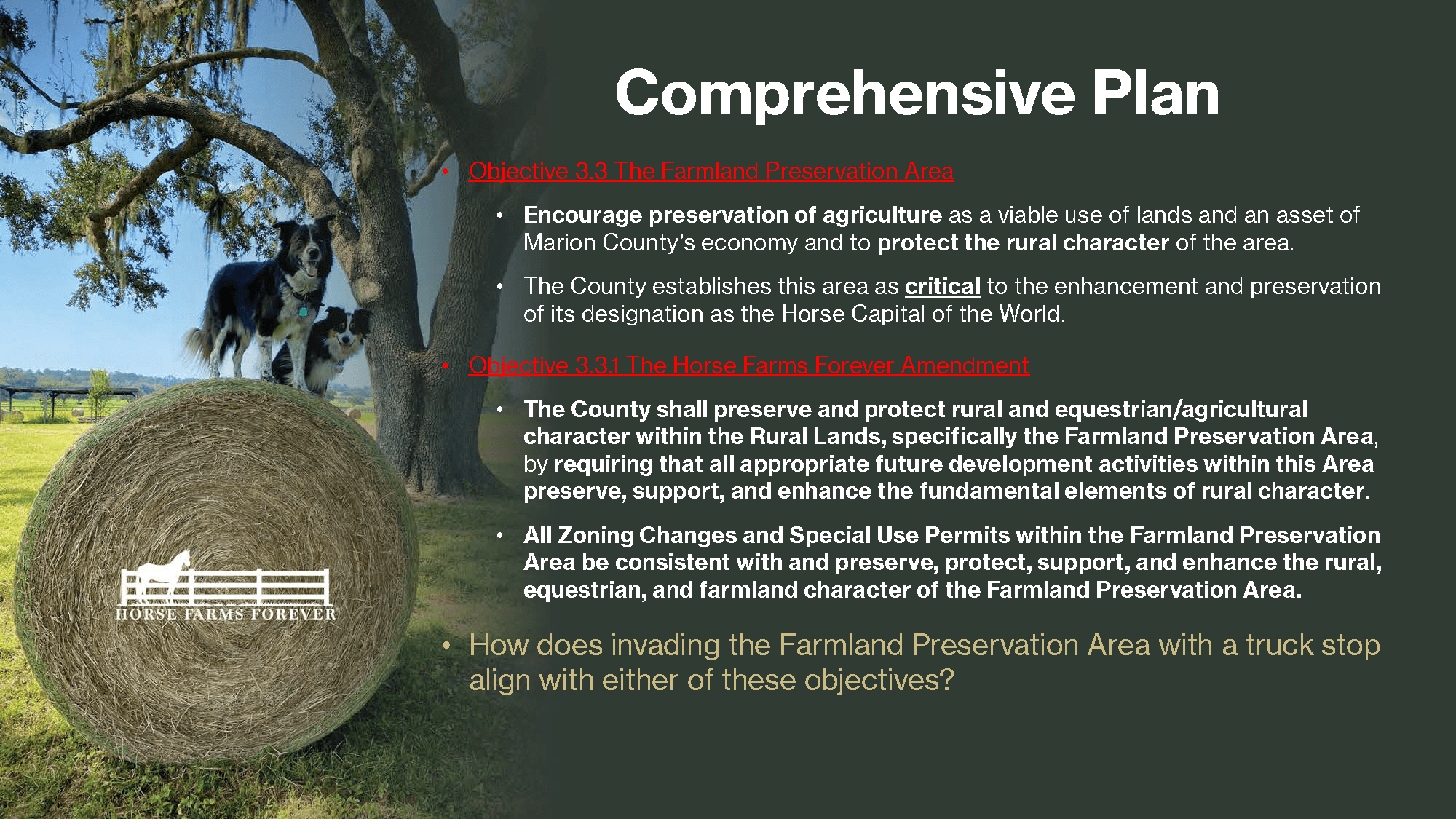 Comprehensive Plan

• Objective 3.3 The Farmland Preservation Area

• Encourage preservation of agriculture as a viable use of lands and an asset of Marion County's economy and to protect the rural character of the area.

• The County establishes this area as critical to the enhancement and preservation of its designation as the Horse Capital of the World.

• Objective 3.31 The Horse Farms Forever Amendment

• The County shall preserve and protect rural and equestrian/agricultural character within the Rural Lands, specifically the Farmland Preservation Area, by requiring that all appropriate future development activities within this Area preserve, support, and enhance the fundamental elements of rural character.

• All Zoning Changes and Special Use Permits within the Farmland Preservation Area be consistent with and preserve, protect, support, and enhance the rural, equestrian, and farmland character of the Farmland Preservation Area.

• How does invading the Farmland Preservation Area with a truck stop align with either of these objectives?

HORSE FARMS FOREVER